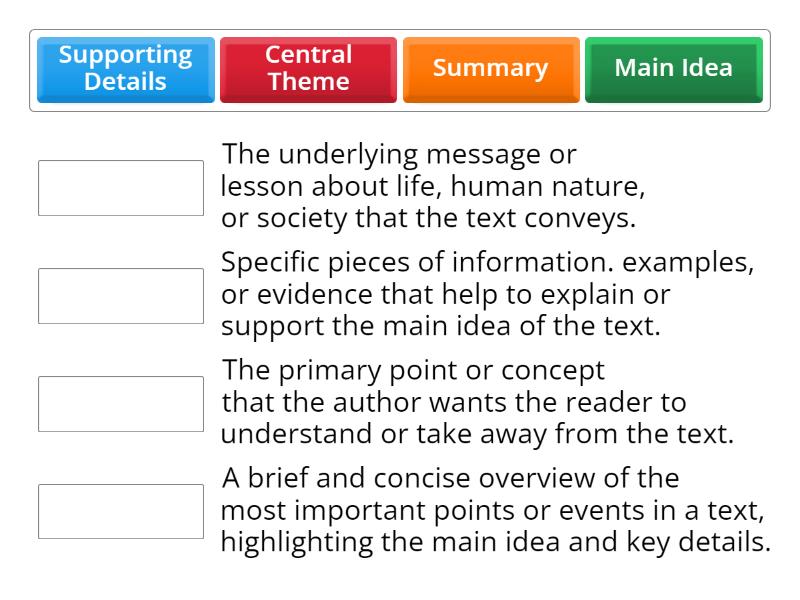 Supporting Details
Central Theme
Summary
Main Idea

The underlying message or lesson about life, human nature, or society that the text conveys.

Specific pieces of information. examples, or evidence that help to explain or support the main idea of the text.

The primary point or concept that the author wants the reader to understand or take away from the text.

A brief and concise overview of the most important points or events in a text, highlighting the main idea and key details.